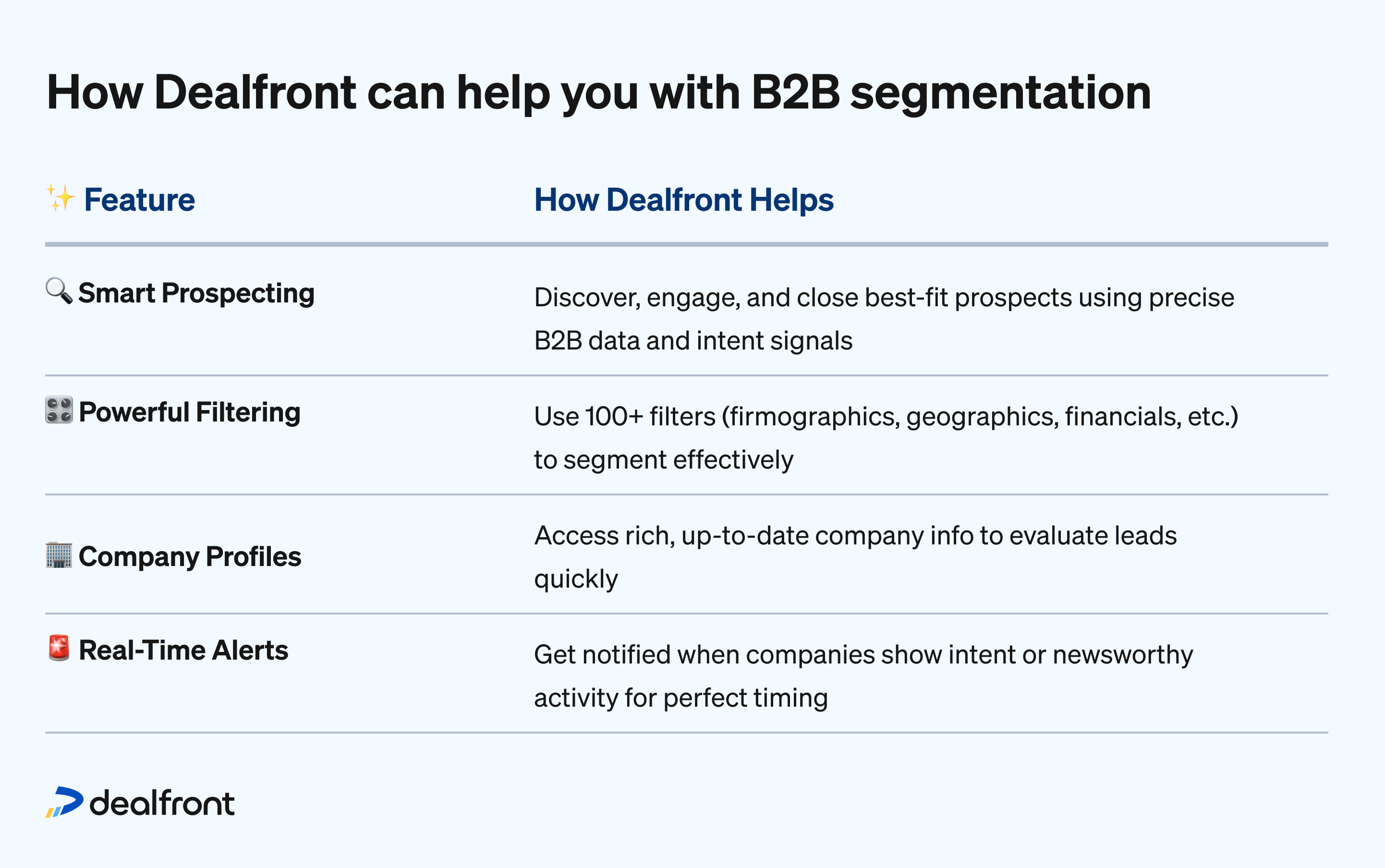 How Dealfront can help you with B2B segmentation

| ✨ Feature | How Dealfront Helps |
|---|---|
| 🔍 Smart Prospecting | Discover, engage, and close best-fit prospects using precise B2B data and intent signals |
| 🎛️ Powerful Filtering | Use 100+ filters (firmographics, geographics, financials, etc.) to segment effectively |
| 🏢 Company Profiles | Access rich, up-to-date company info to evaluate leads quickly |
| 🚨 Real-Time Alerts | Get notified when companies show intent or newsworthy activity for perfect timing |

dealfront